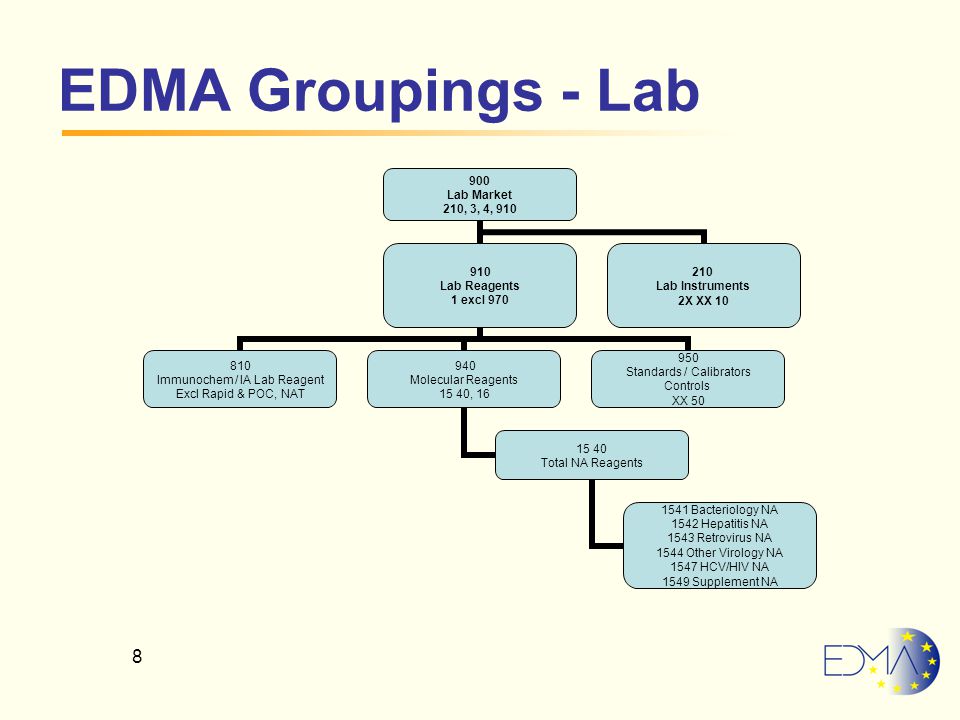 EDMA Groupings - Lab

900
Lab Market
210, 3, 4, 910

910
Lab Reagents
1 excl 970

210
Lab Instruments
2X XX 10

810
Immunochem / IA Lab Reagent
Excl Rapid & POC, NAT

940
Molecular Reagents
15 40, 16

950
Standards / Calibrators
Controls
XX 50

15 40
Total NA Reagents

1541 Bacteriology NA
1542 Hepatitis NA
1543 Retrovirus NA
1544 Other Virology NA
1547 HCV/HIV NA
1549 Supplement NA

8

EDMA